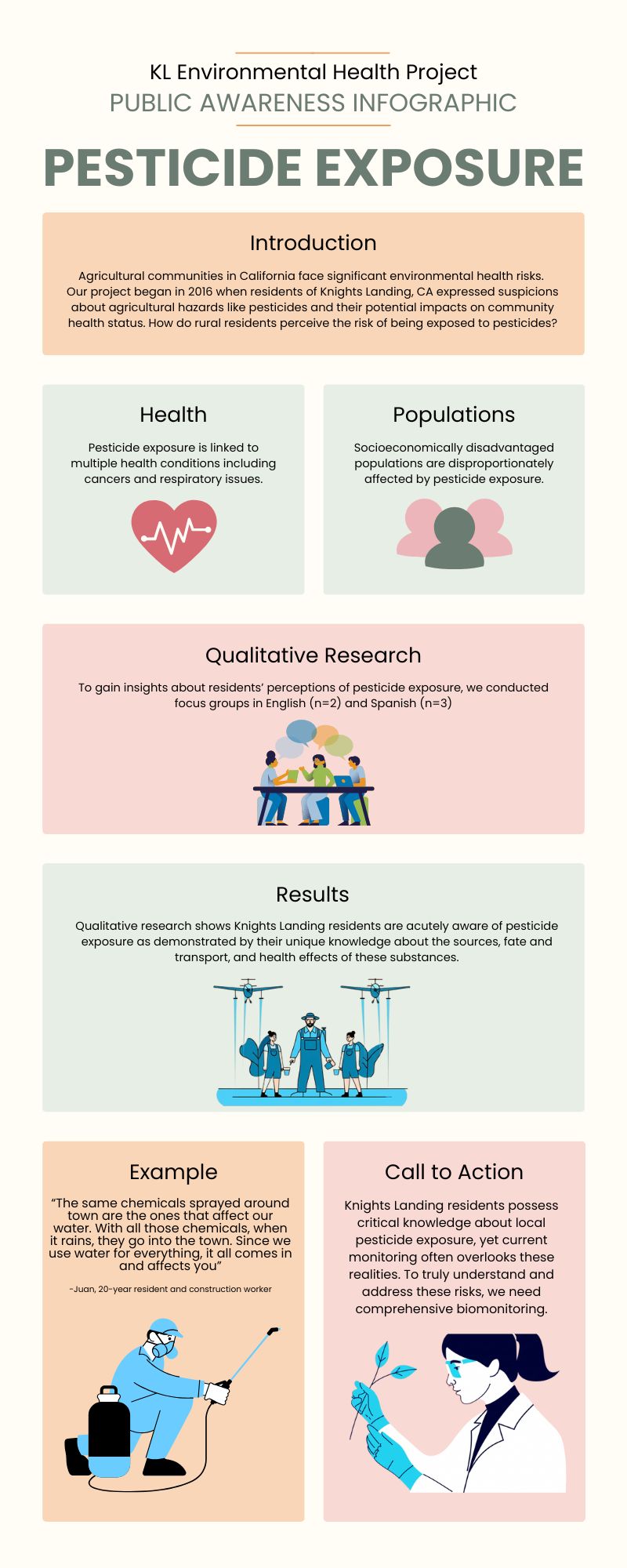 KL Environmental Health Project
PUBLIC AWARENESS INFOGRAPHIC

PESTICIDE EXPOSURE

Introduction

Agricultural communities in California face significant environmental health risks. Our project began in 2016 when residents of Knights Landing, CA expressed suspicions about agricultural hazards like pesticides and their potential impacts on community health status. How do rural residents perceive the risk of being exposed to pesticides?

Health

Pesticide exposure is linked to multiple health conditions including cancers and respiratory issues.

Populations

Socioeconomically disadvantaged populations are disproportionately affected by pesticide exposure.

Qualitative Research

To gain insights about residents' perceptions of pesticide exposure, we conducted focus groups in English (n=2) and Spanish (n=3)

Results

Qualitative research shows Knights Landing residents are acutely aware of pesticide exposure as demonstrated by their unique knowledge about the sources, fate and transport, and health effects of these substances.

Example

"The same chemicals sprayed around town are the ones that affect our water. With all those chemicals, when it rains, they go into the town. Since we use water for everything, it all comes in and affects you"

-Juan, 20-year resident and construction worker

Call to Action

Knights Landing residents possess critical knowledge about local pesticide exposure, yet current monitoring often overlooks these realities. To truly understand and address these risks, we need comprehensive biomonitoring.